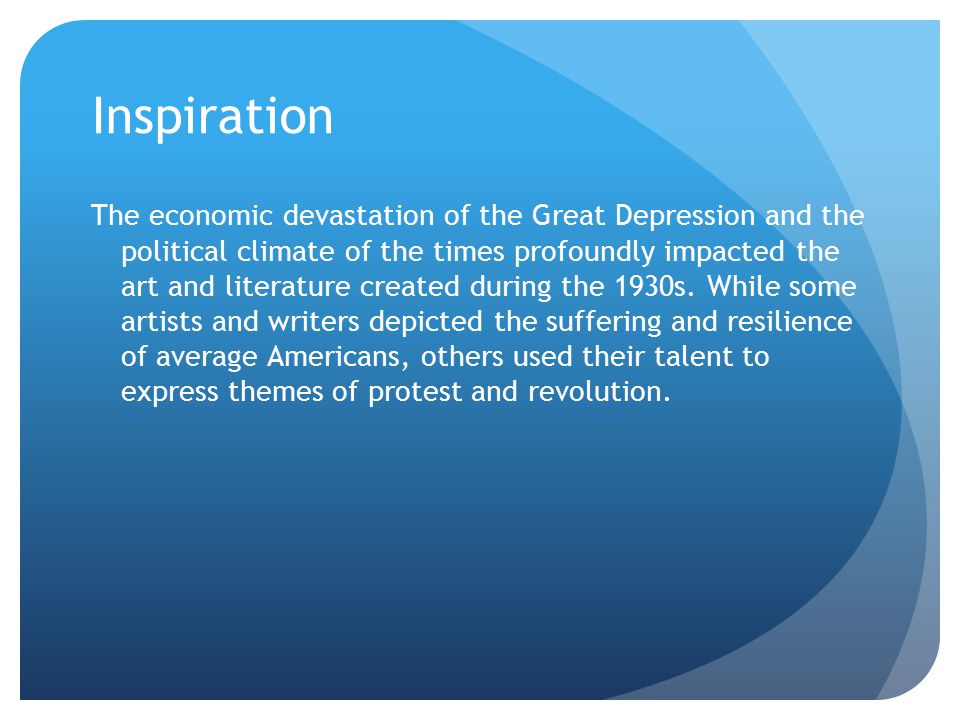 Inspiration

The economic devastation of the Great Depression and the political climate of the times profoundly impacted the art and literature created during the 1930s. While some artists and writers depicted the suffering and resilience of average Americans, others used their talent to express themes of protest and revolution.